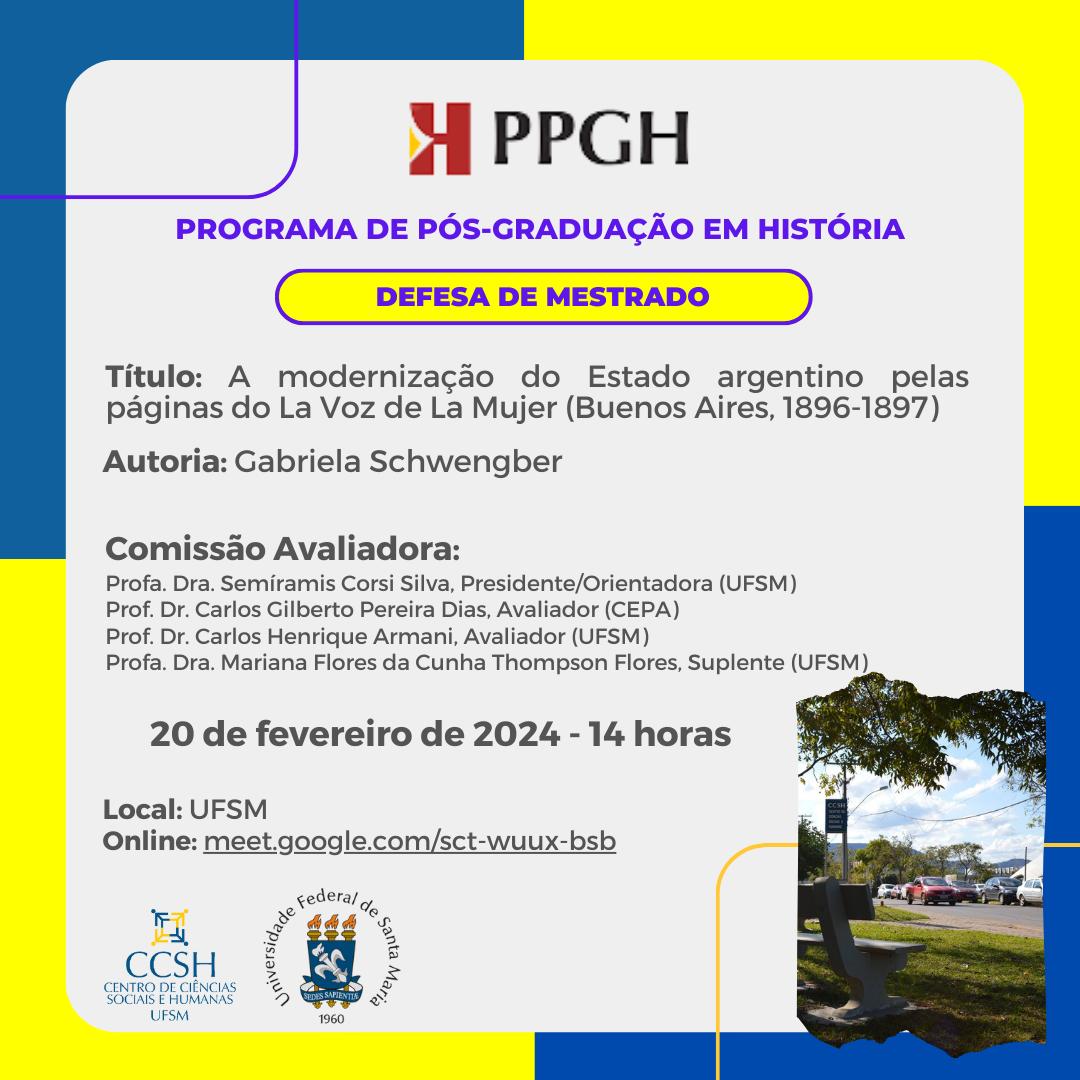 PPGH

PROGRAMA DE PÓS-GRADUAÇÃO EM HISTÓRIA

DEFESA DE MESTRADO

Título: A modernização do Estado argentino pelas páginas do La Voz de La Mujer (Buenos Aires, 1896-1897)

Autoria: Gabriela Schwengber

Comissão Avaliadora:
Profa. Dra. Semíramis Corsi Silva, Presidente/Orientadora (UFSM)
Prof. Dr. Carlos Gilberto Pereira Dias, Avaliador (CEPA)
Prof. Dr. Carlos Henrique Armani, Avaliador (UFSM)
Profa. Dra. Mariana Flores da Cunha Thompson Flores, Suplente (UFSM)

20 de fevereiro de 2024 - 14 horas

Local: UFSM
Online: meet.google.com/sct-wuux-bsb

CCSH
CENTRO DE CIÊNCIAS SOCIAIS E HUMANAS
UFSM

Universidade Federal de Santa Maria
SEDES SAPIENTIAE
1960

CCSH